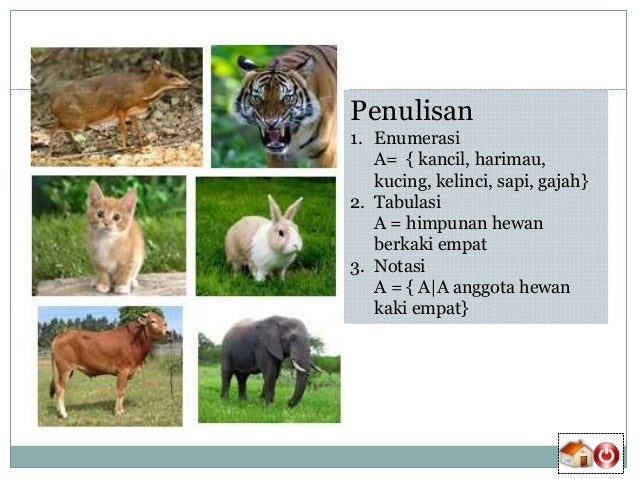 Penulisan

1. Enumerasi
A= { kancil, harimau, kucing, kelinci, sapi, gajah}
2. Tabulasi
A = himpunan hewan berkaki empat
3. Notasi
A = { A|A anggota hewan kaki empat}